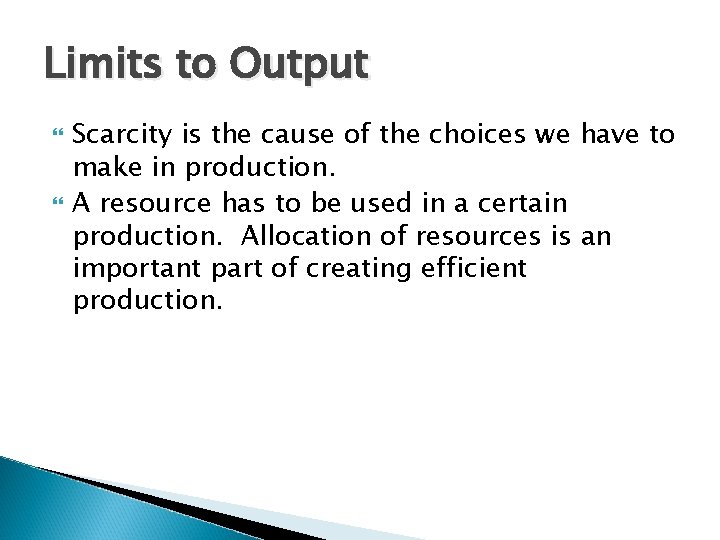 Limits to Output

Scarcity is the cause of the choices we have to make in production.

A resource has to be used in a certain production. Allocation of resources is an important part of creating efficient production.